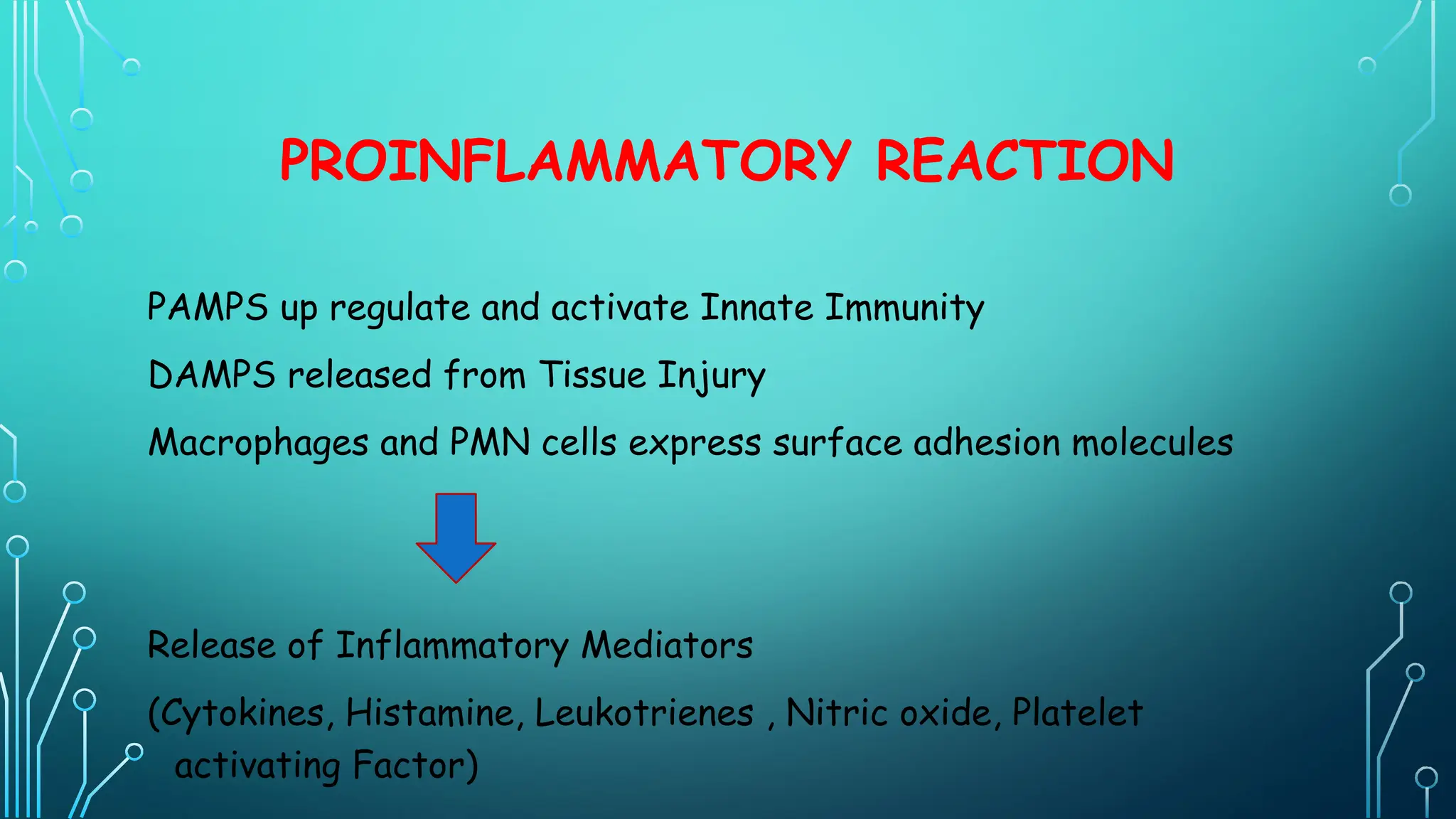 PROINFLAMMATORY REACTION

PAMPS up regulate and activate Innate Immunity

DAMPS released from Tissue Injury

Macrophages and PMN cells express surface adhesion molecules

Release of Inflammatory Mediators

(Cytokines, Histamine, Leukotrienes , Nitric oxide, Platelet activating Factor)